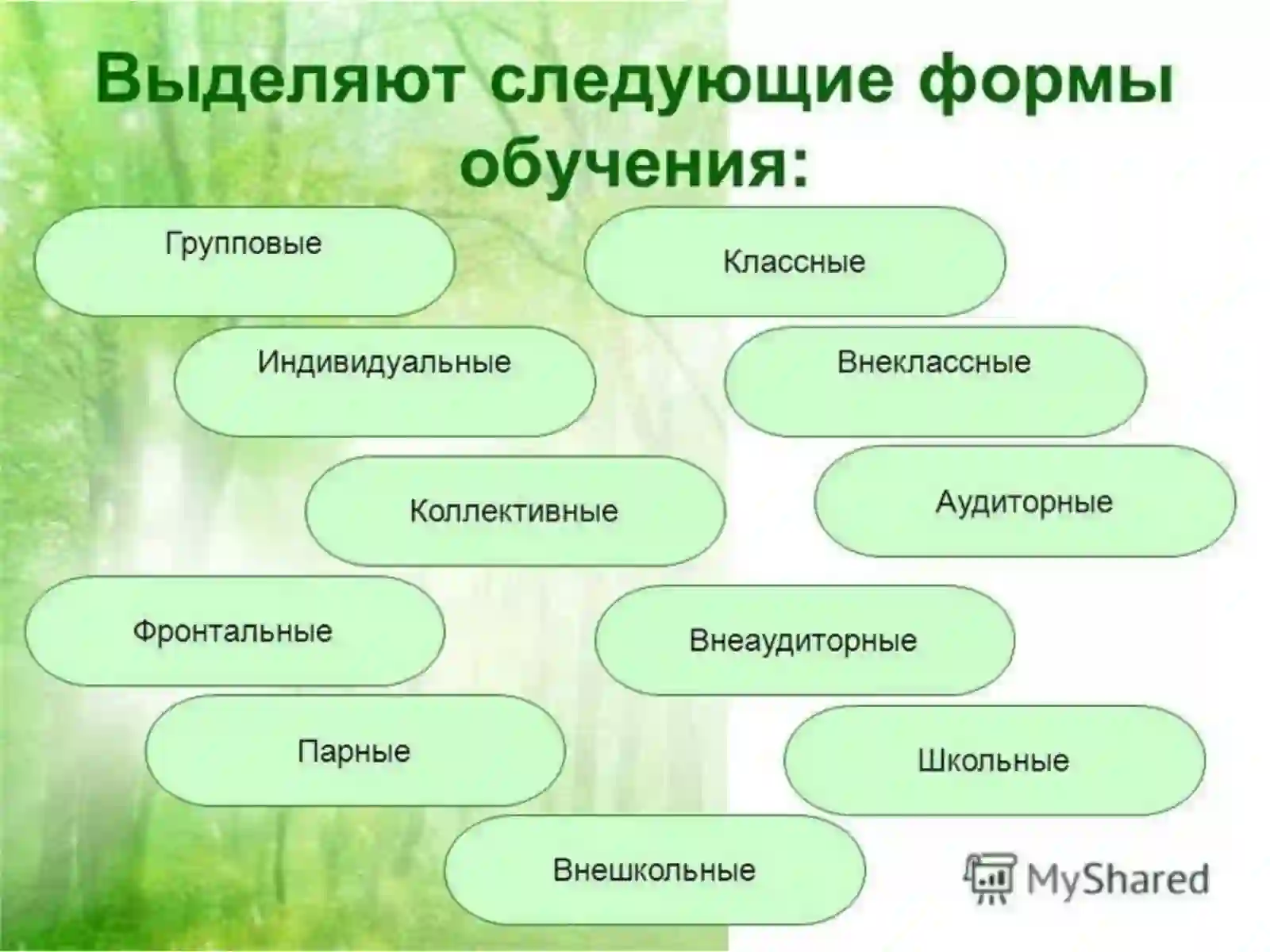 Выделяют следующие формы обучения:

Групповые

Классные

Индивидуальные

Внеклассные

Коллективные

Аудиторные

Фронтальные

Внеаудиторные

Парные

Школьные

Внешкольные

MyShared